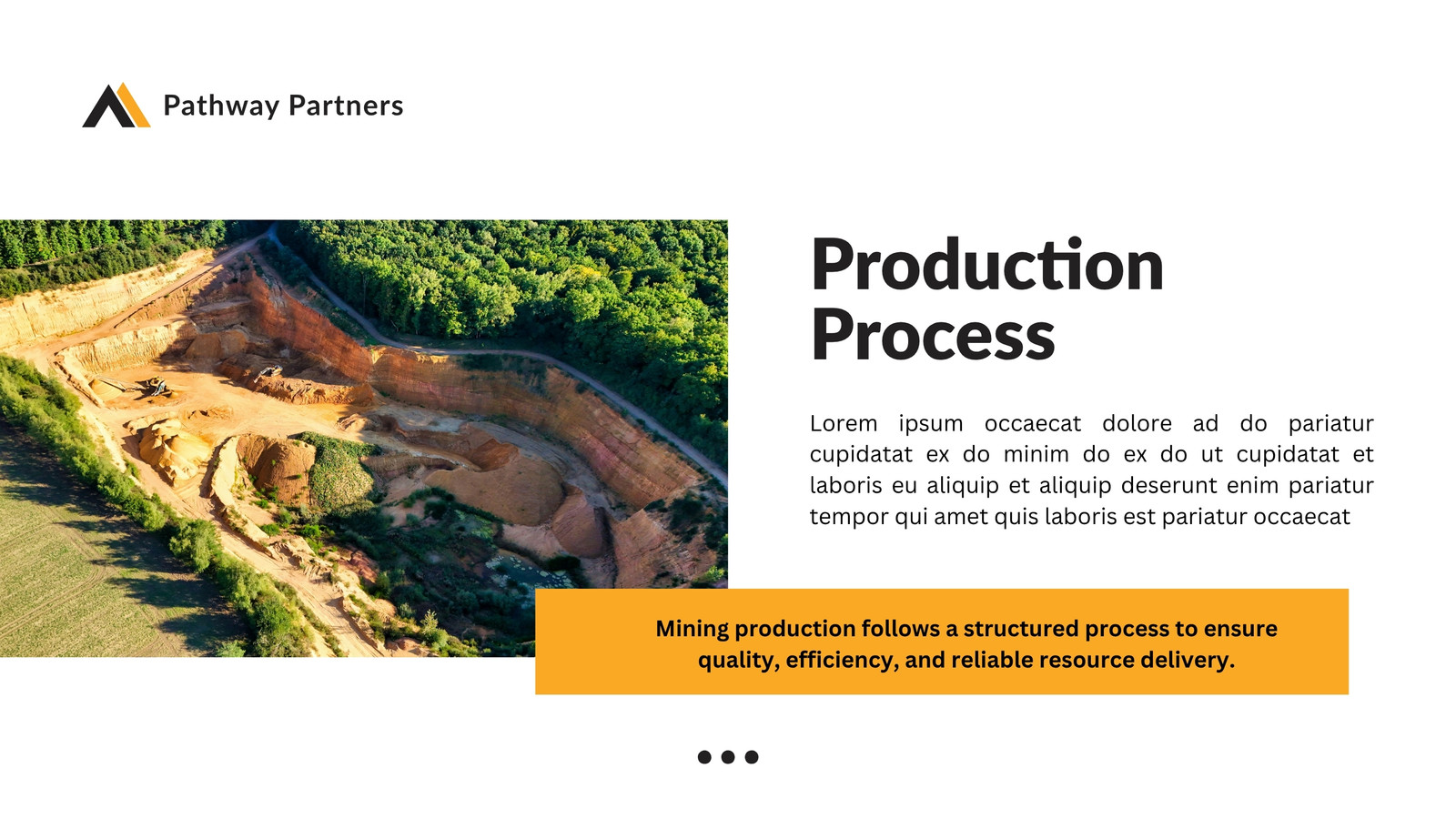 Pathway Partners

Production Process

Lorem ipsum occaecat dolore ad do pariatur cupidatat ex do minim do ex do ut cupidatat et laboris eu aliquip et aliquip deserunt enim pariatur tempor qui amet quis laboris est pariatur occaecat

Mining production follows a structured process to ensure quality, efficiency, and reliable resource delivery.